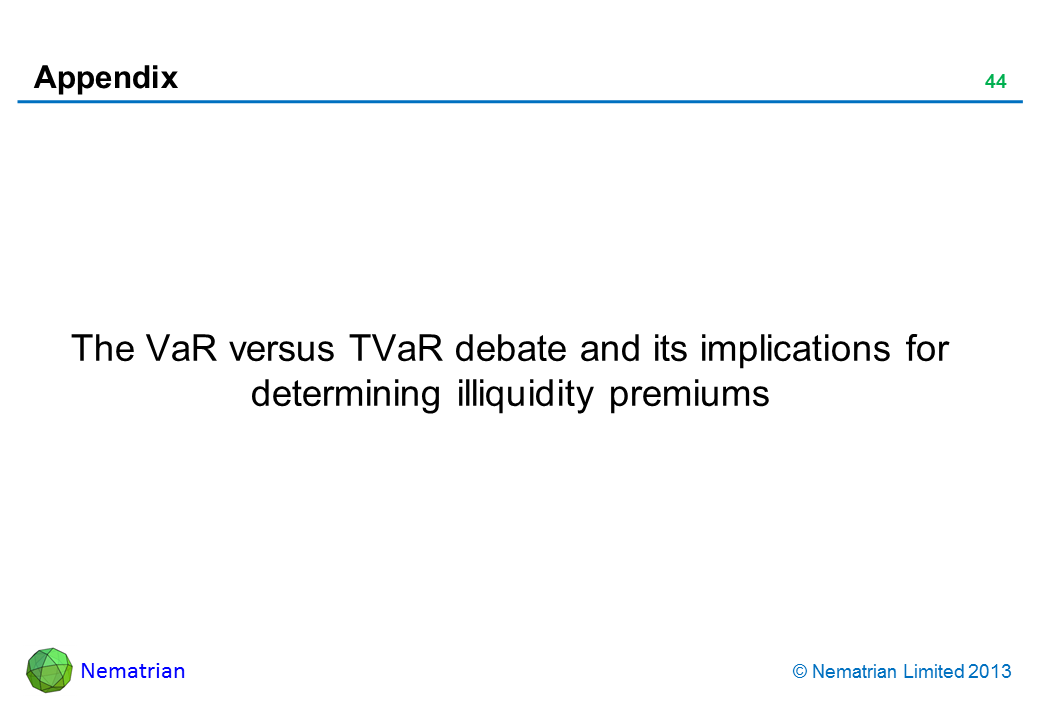 Appendix

44

The VaR versus TVaR debate and its implications for determining illiquidity premiums

Nematrian

© Nematrian Limited 2013